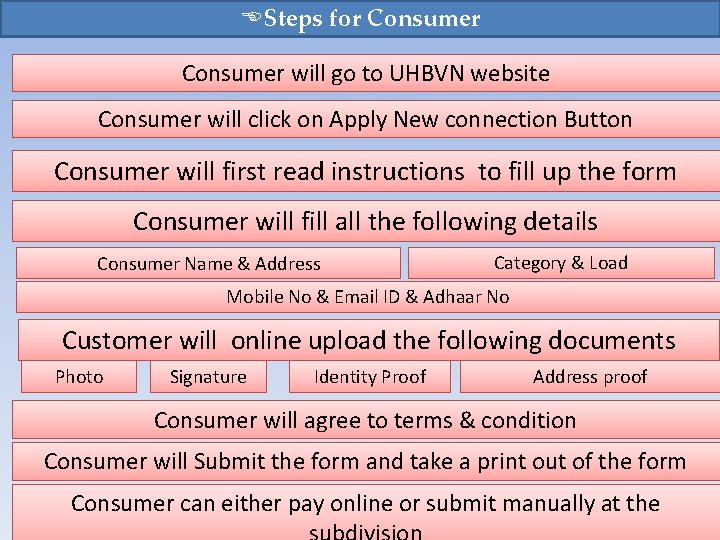 ☜Steps for Consumer

Consumer will go to UHBVN website

Consumer will click on Apply New connection Button

Consumer will first read instructions to fill up the form

Consumer will fill all the following details

Consumer Name & Address

Category & Load

Mobile No & Email ID & Adhaar No

Customer will online upload the following documents

Photo

Signature

Identity Proof

Address proof

Consumer will agree to terms & condition

Consumer will Submit the form and take a print out of the form

Consumer can either pay online or submit manually at the subdivision